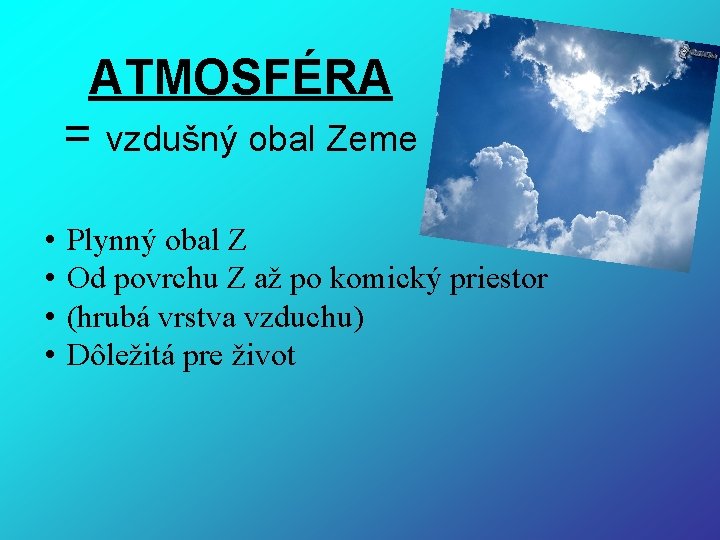 ATMOSFÉRA
= vzdušný obal Zeme

• Plynný obal Z
• Od povrchu Z až po komický priestor
• (hrubá vrstva vzduchu)
• Dôležitá pre život